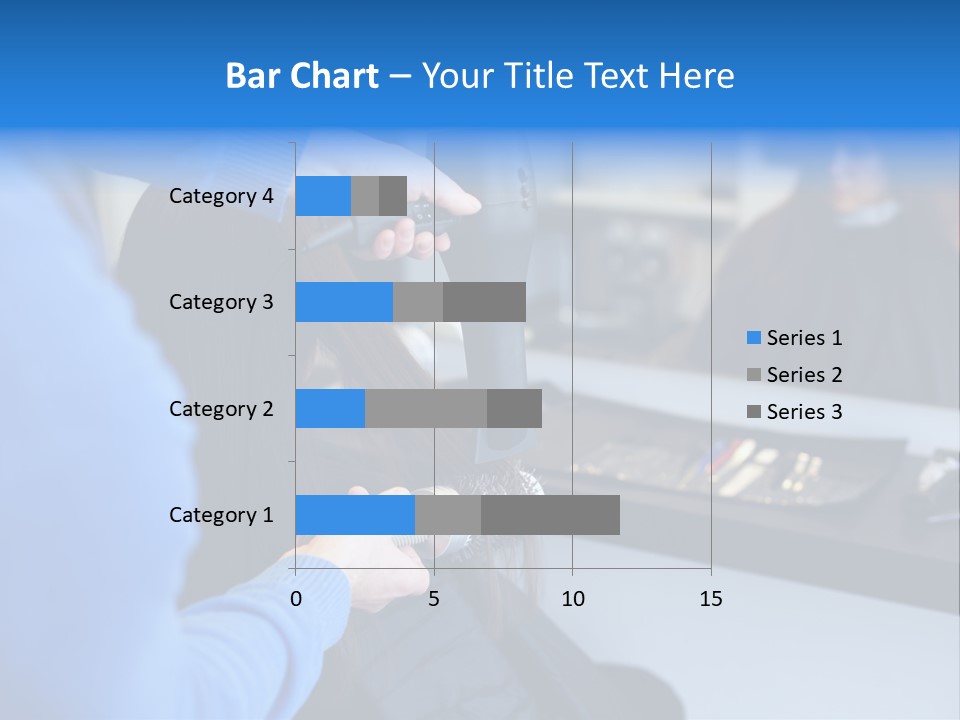 Bar Chart – Your Title Text Here

Category 4
Category 3
Category 2
Category 1

0
5
10
15

Series 1
Series 2
Series 3